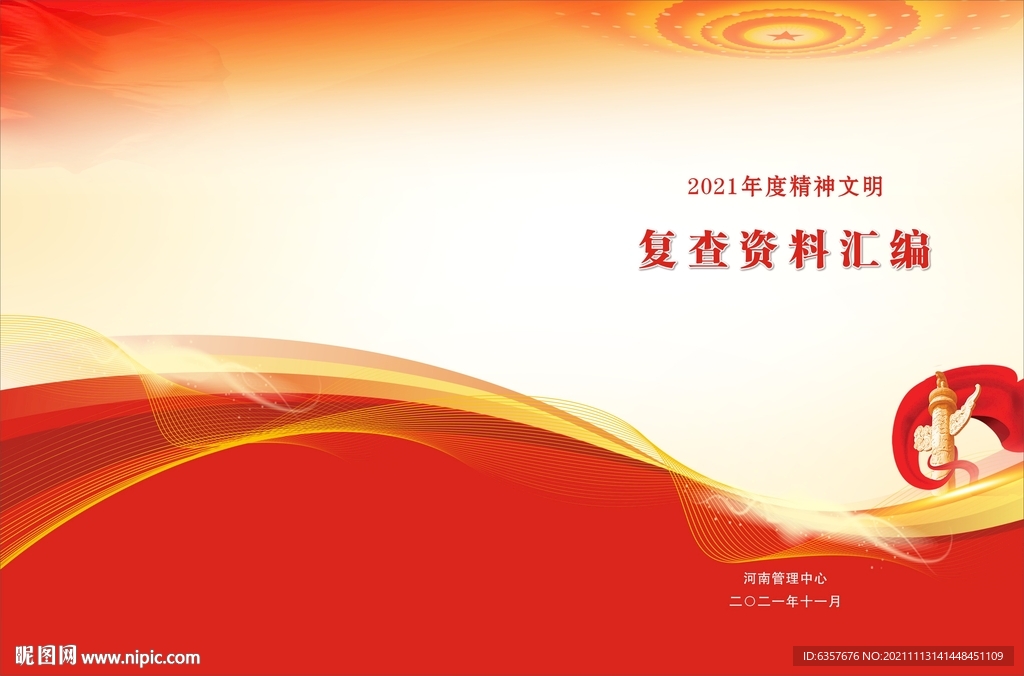 2021年度精神文明

复查资料汇编

河南管理中心

二〇二一年十一月

昵图网 www.nipic.com

ID:6357676 NO:20211113141448451109